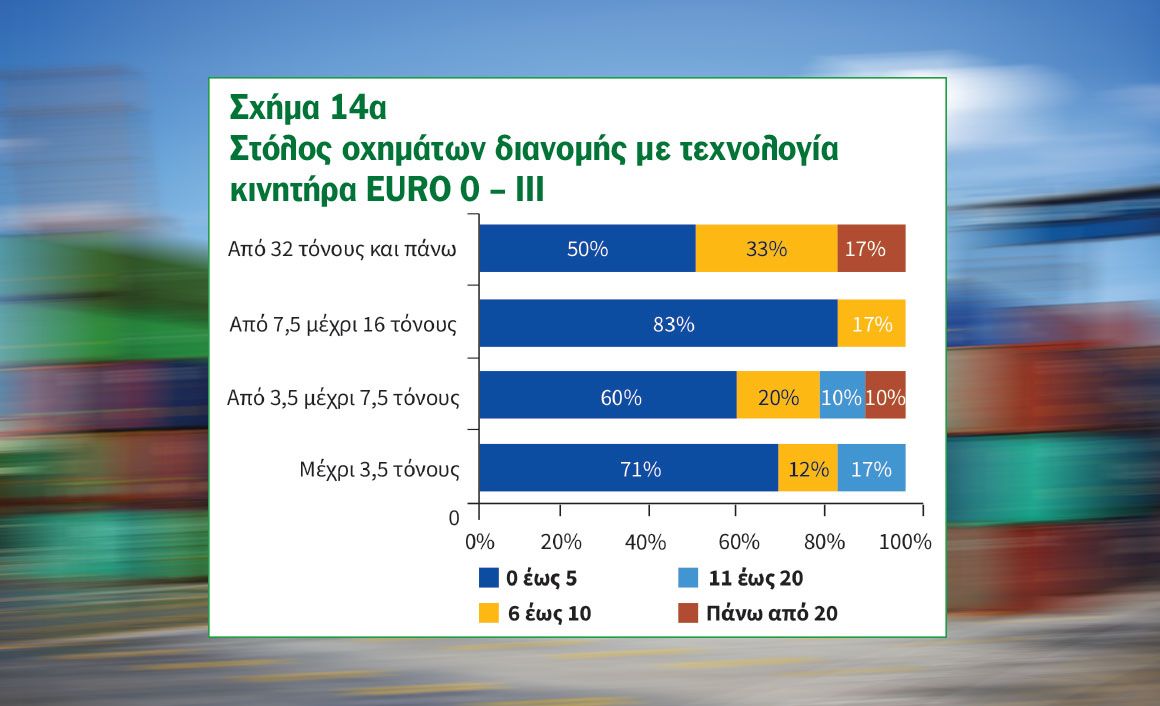 Σχήμα 14α
Στόλος οχημάτων διανομής με τεχνολογία κινητήρα EURO 0 – III

Από 32 τόνους και πάνω
50%
33%
17%

Από 7,5 μέχρι 16 τόνους
83%
17%

Από 3,5 μέχρι 7,5 τόνους
60%
20%
10%
10%

Μέχρι 3,5 τόνους
71%
12%
17%

0
0%
20%
40%
60%
80%
100%

0 έως 5
11 έως 20
6 έως 10
Πάνω από 20